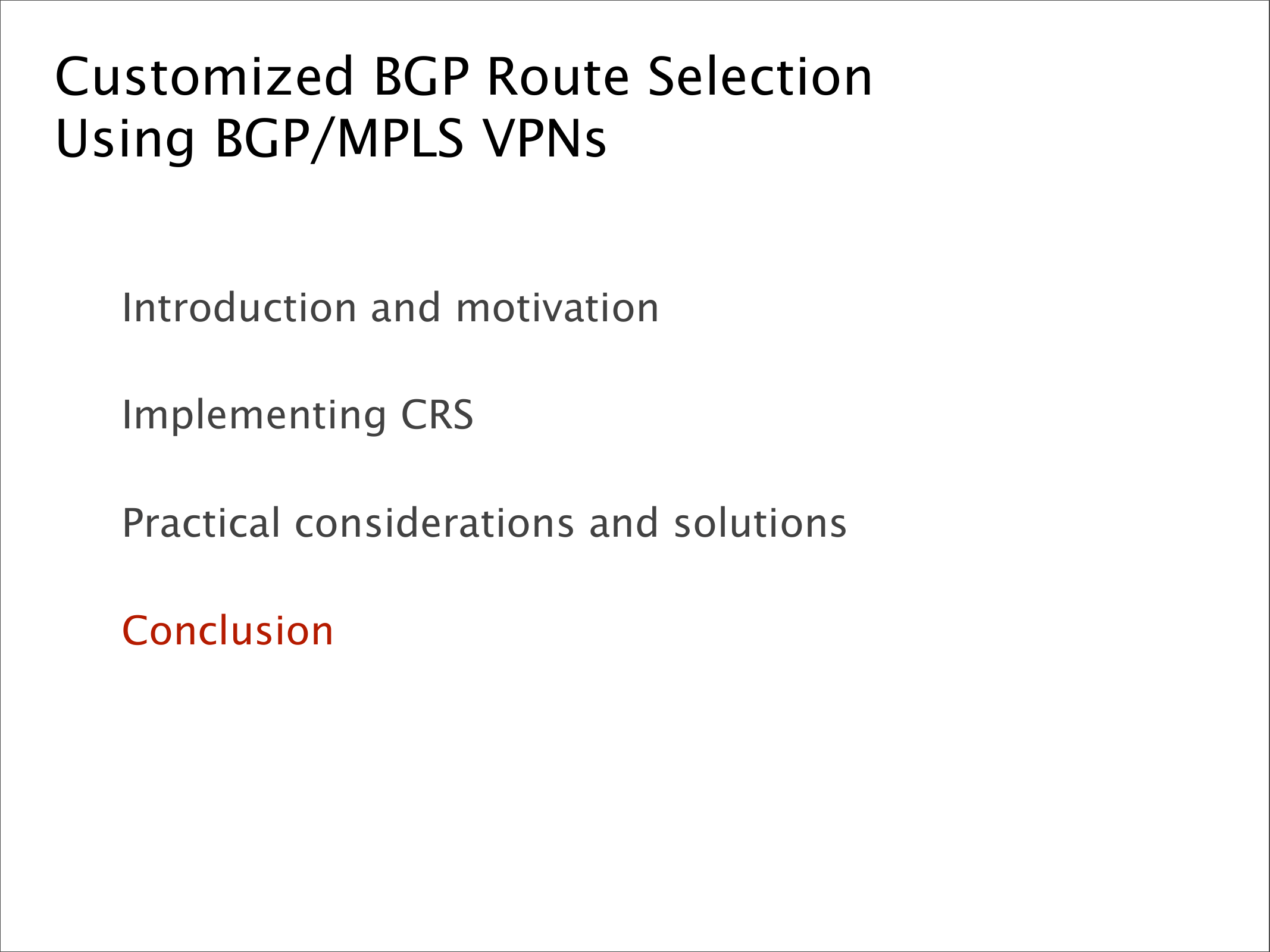 Customized BGP Route Selection Using BGP/MPLS VPNs

Introduction and motivation

Implementing CRS

Practical considerations and solutions

Conclusion